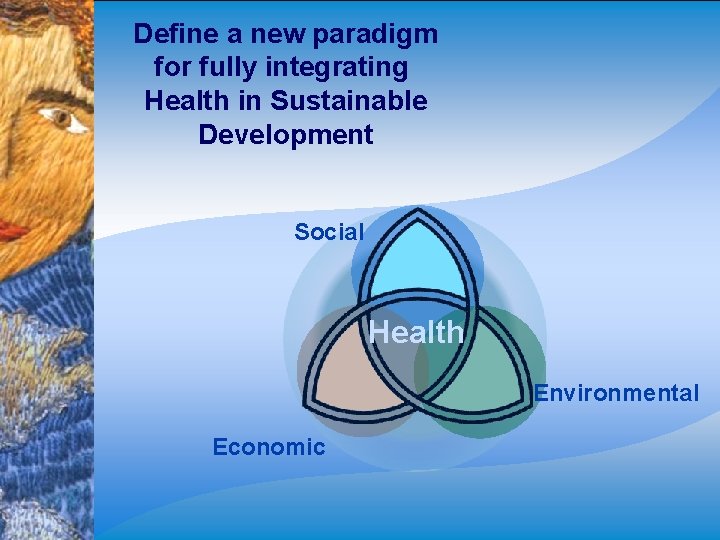 Define a new paradigm for fully integrating Health in Sustainable Development

Social

Health

Environmental

Economic